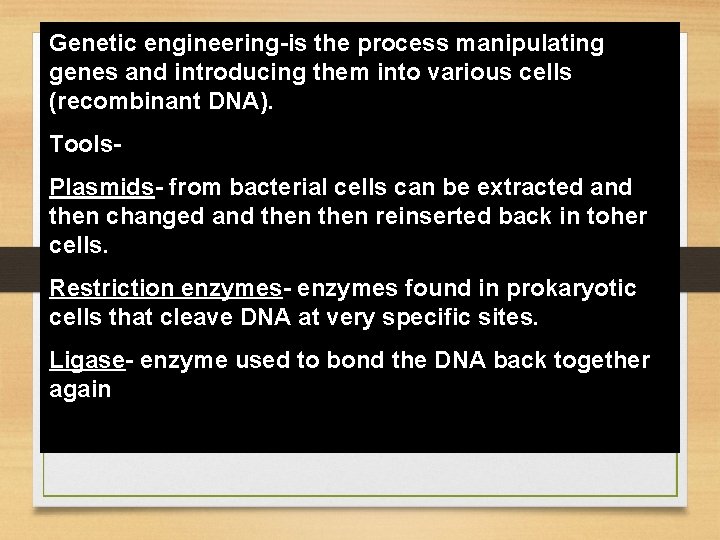 Genetic engineering-is the process manipulating genes and introducing them into various cells (recombinant DNA).

Tools-

Plasmids- from bacterial cells can be extracted and then changed and then then reinserted back in toher cells.

Restriction enzymes- enzymes found in prokaryotic cells that cleave DNA at very specific sites.

Ligase- enzyme used to bond the DNA back together again